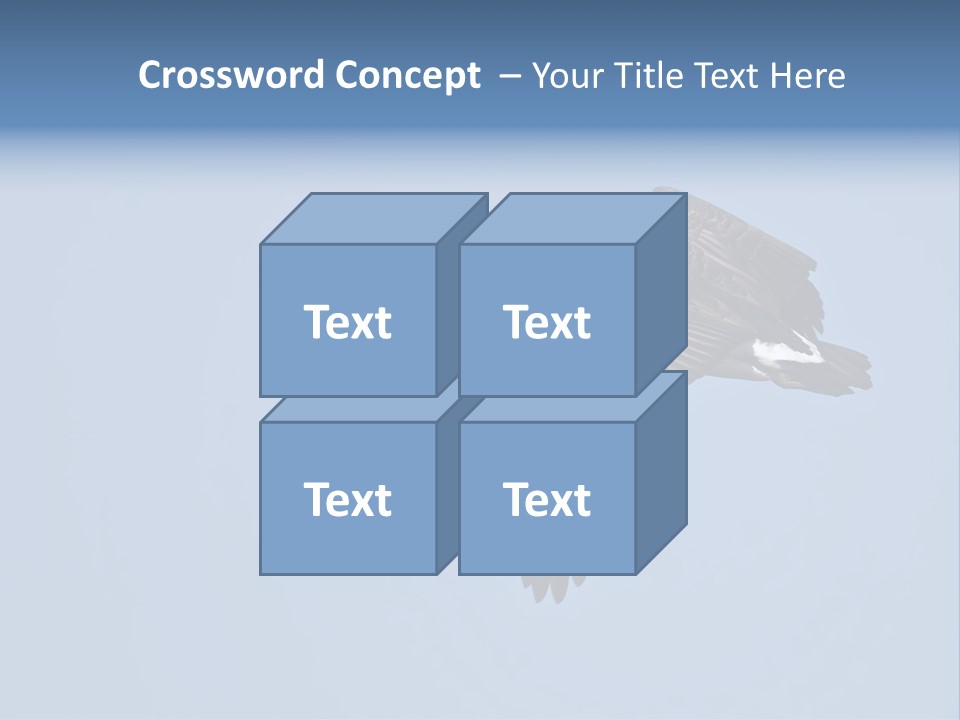 Crossword Concept – Your Title Text Here

Text

Text

Text

Text